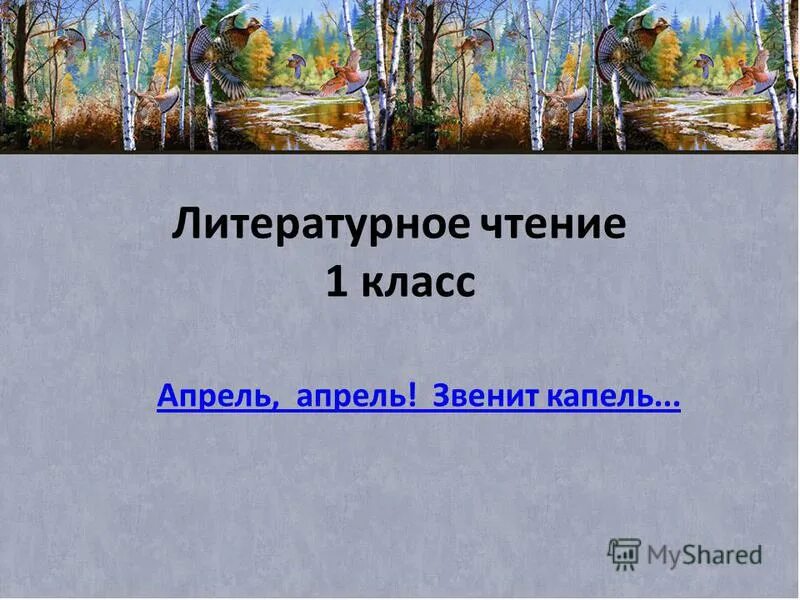 Литературное чтение
1 класс

Апрель, апрель! Звенит капель...

MyShared